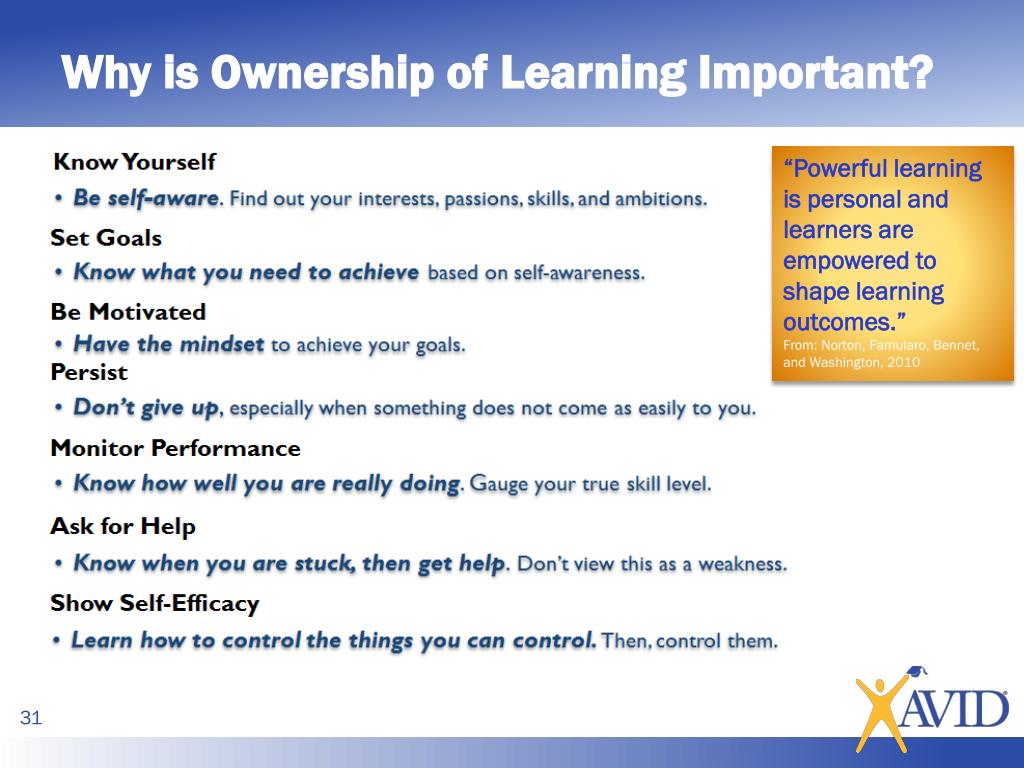 Why is Ownership of Learning Important?

Know Yourself

• Be self-aware. Find out your interests, passions, skills, and ambitions.

Set Goals

• Know what you need to achieve based on self-awareness.

Be Motivated

• Have the mindset to achieve your goals.

Persist

• Don't give up, especially when something does not come as easily to you.

Monitor Performance

• Know how well you are really doing. Gauge your true skill level.

Ask for Help

• Know when you are stuck, then get help. Don't view this as a weakness.

Show Self-Efficacy

• Learn how to control the things you can control. Then, control them.

"Powerful learning is personal and learners are empowered to shape learning outcomes."
From: Norton, Famularo, Bennet, and Washington, 2010

31

AVID